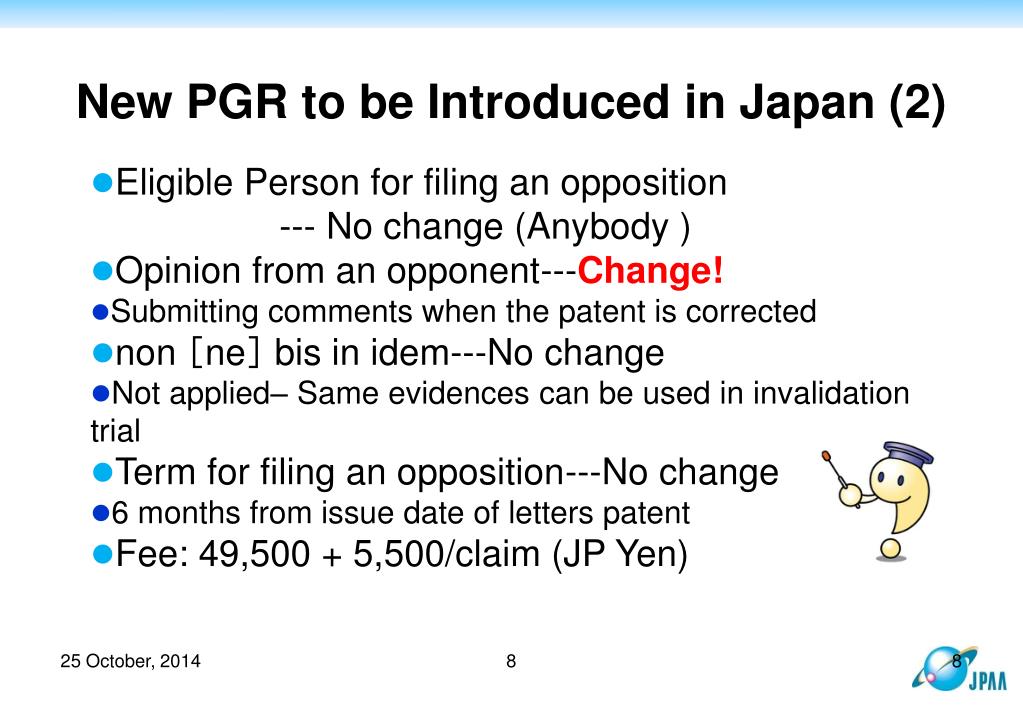 New PGR to be Introduced in Japan (2)

●Eligible Person for filing an opposition
--- No change (Anybody )

●Opinion from an opponent---Change!

●Submitting comments when the patent is corrected

●non [ne] bis in idem---No change

●Not applied– Same evidences can be used in invalidation trial

●Term for filing an opposition---No change

●6 months from issue date of letters patent

●Fee: 49,500 + 5,500/claim (JP Yen)

25 October, 2014

8

8

JPAA